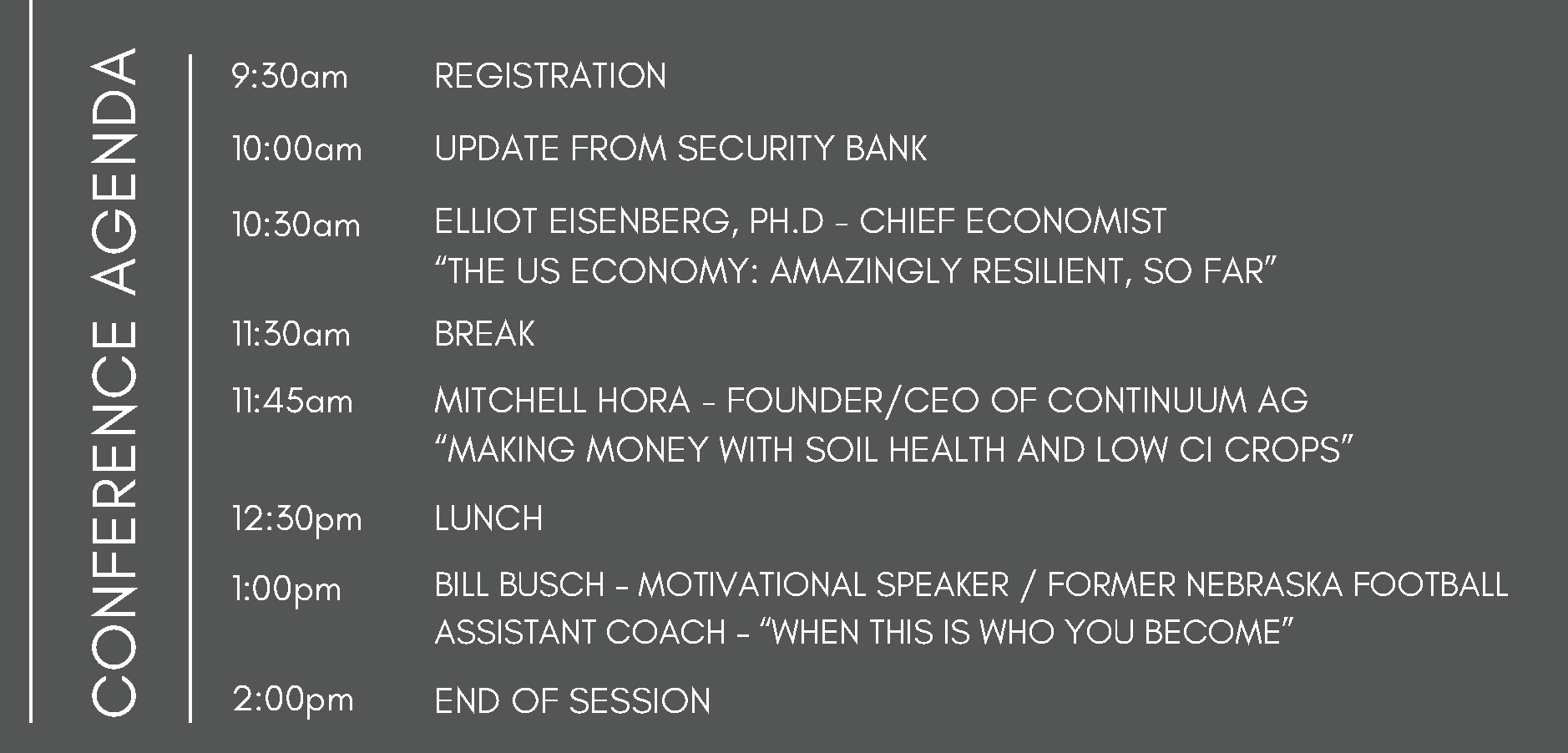 CONFERENCE AGENDA

9:30am REGISTRATION

10:00am UPDATE FROM SECURITY BANK

10:30am ELLIOT EISENBERG, PH.D - CHIEF ECONOMIST
“THE US ECONOMY: AMAZINGLY RESILIENT, SO FAR”

11:30am BREAK

11:45am MITCHELL HORA - FOUNDER/CEO OF CONTINUUM AG
“MAKING MONEY WITH SOIL HEALTH AND LOW CI CROPS”

12:30pm LUNCH

1:00pm BILL BUSCH - MOTIVATIONAL SPEAKER / FORMER NEBRASKA FOOTBALL ASSISTANT COACH - “WHEN THIS IS WHO YOU BECOME”

2:00pm END OF SESSION